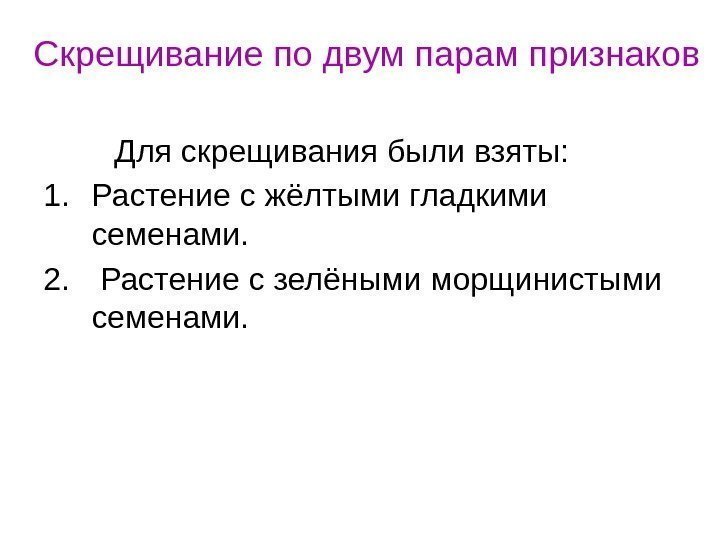 Скрещивание по двум парам признаков

Для скрещивания были взяты:

1. Растение с жёлтыми гладкими семенами.
2. Растение с зелёными морщинистыми семенами.